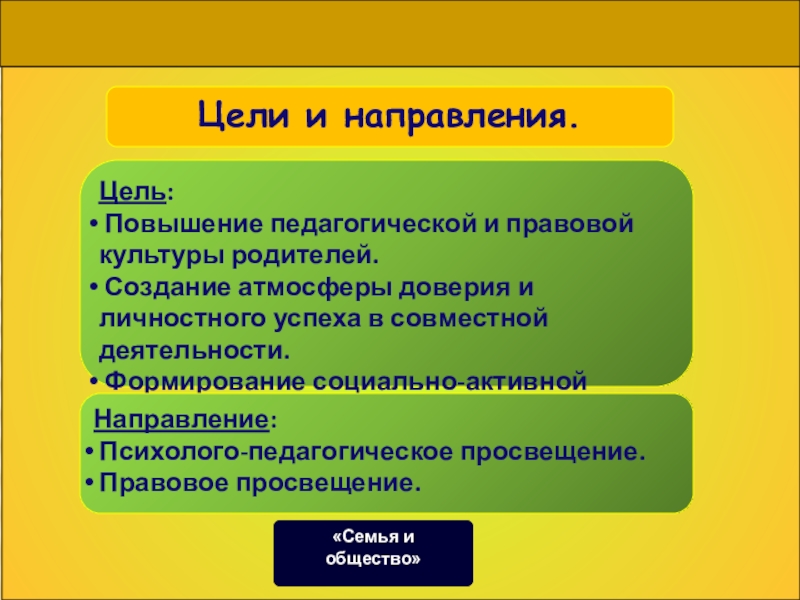 Цели и направления.

Цель:
• Повышение педагогической и правовой культуры родителей.
• Создание атмосферы доверия и личностного успеха в совместной деятельности.
• Формирование социально-активной

Направление:
• Психолого-педагогическое просвещение.
• Правовое просвещение.

«Семья и общество»